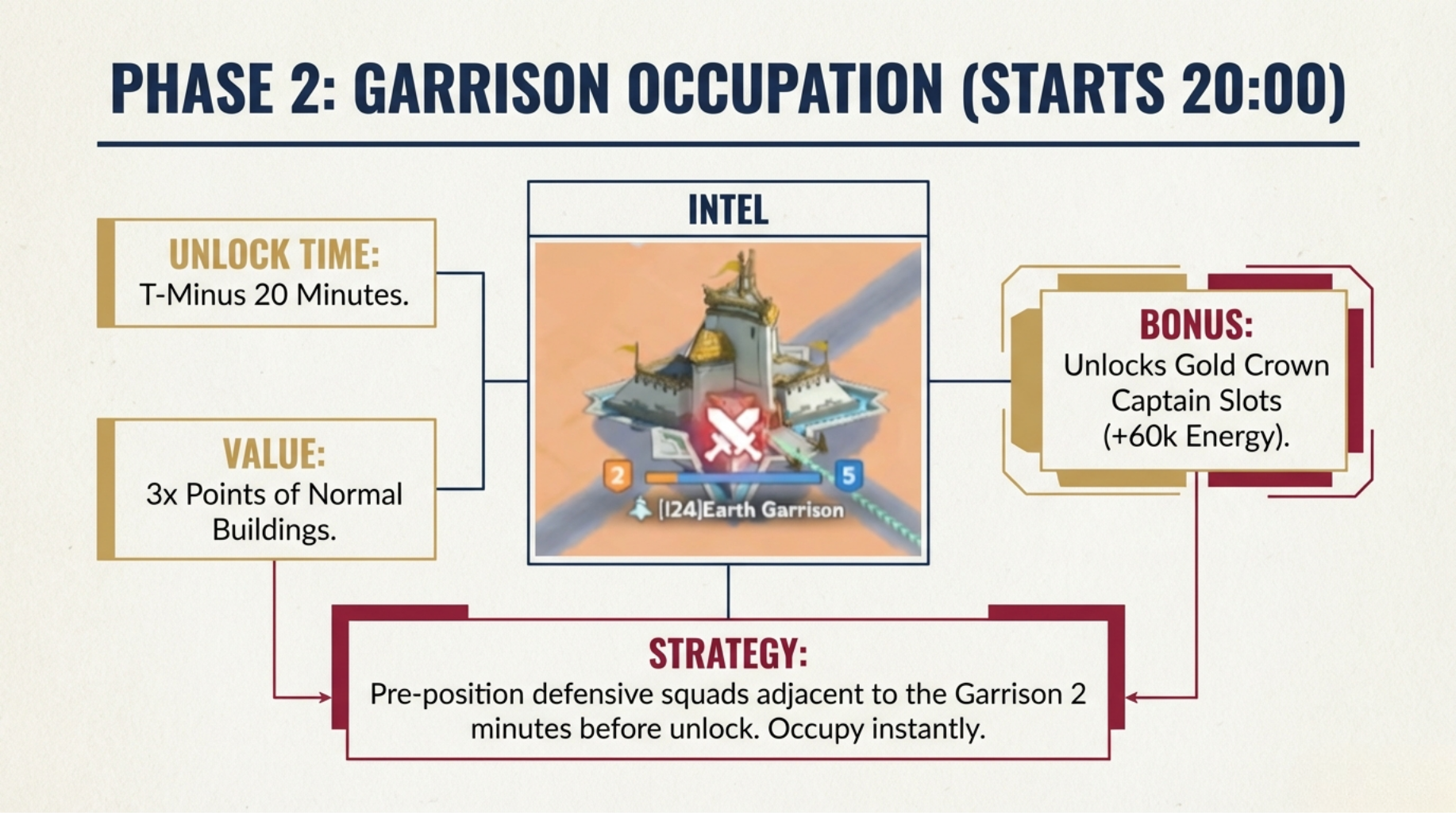 PHASE 2: GARRISON OCCUPATION (STARTS 20:00)

UNLOCK TIME:
T-Minus 20 Minutes.

VALUE:
3x Points of Normal Buildings.

INTEL

2

5

[I24]Earth Garrison

BONUS:
Unlocks Gold Crown Captain Slots (+60k Energy).

STRATEGY:
Pre-position defensive squads adjacent to the Garrison 2 minutes before unlock. Occupy instantly.